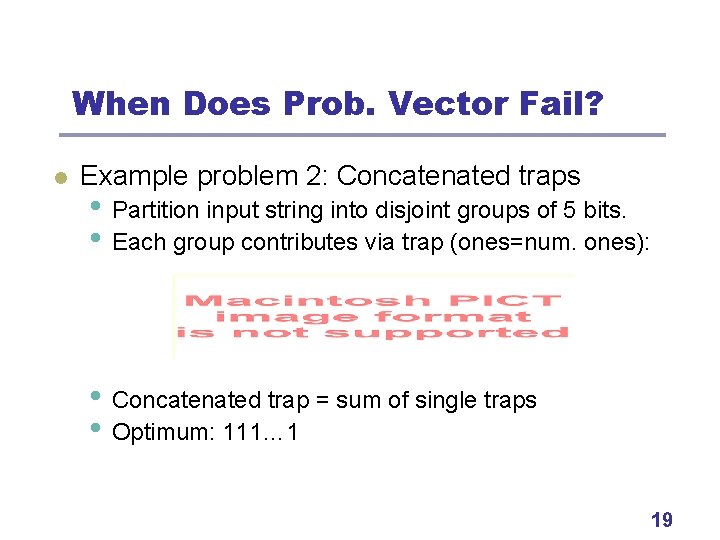 When Does Prob. Vector Fail?

Example problem 2: Concatenated traps

Partition input string into disjoint groups of 5 bits.

Each group contributes via trap (ones=num. ones):

Macintosh PICT image format is not supported

Concatenated trap = sum of single traps

Optimum: 111…1

19